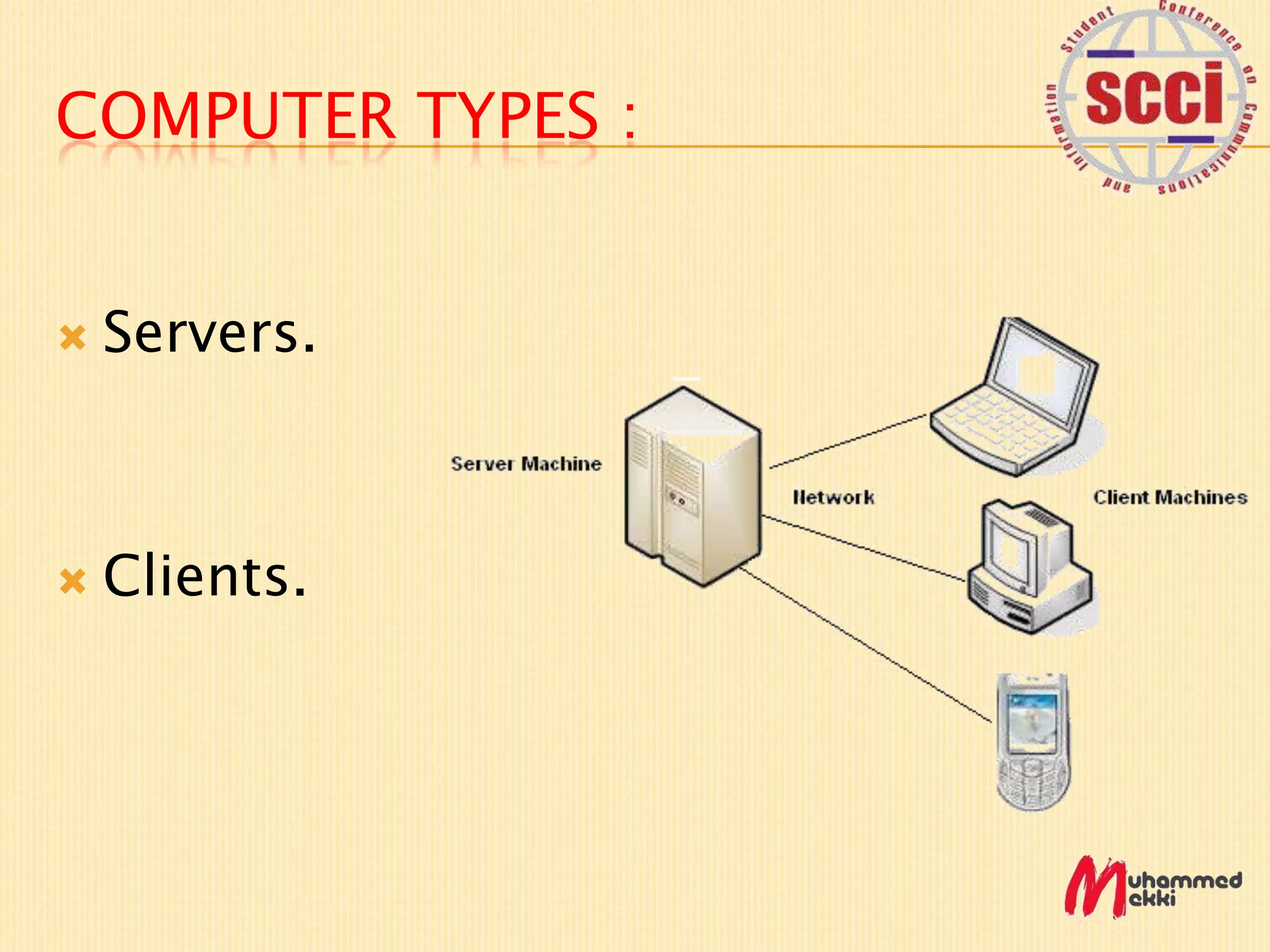 COMPUTER TYPES :

Student Conference on Communications and Information
SCCI

Servers.

Clients.

Server Machine

Network

Client Machines

Muhammed Mekki